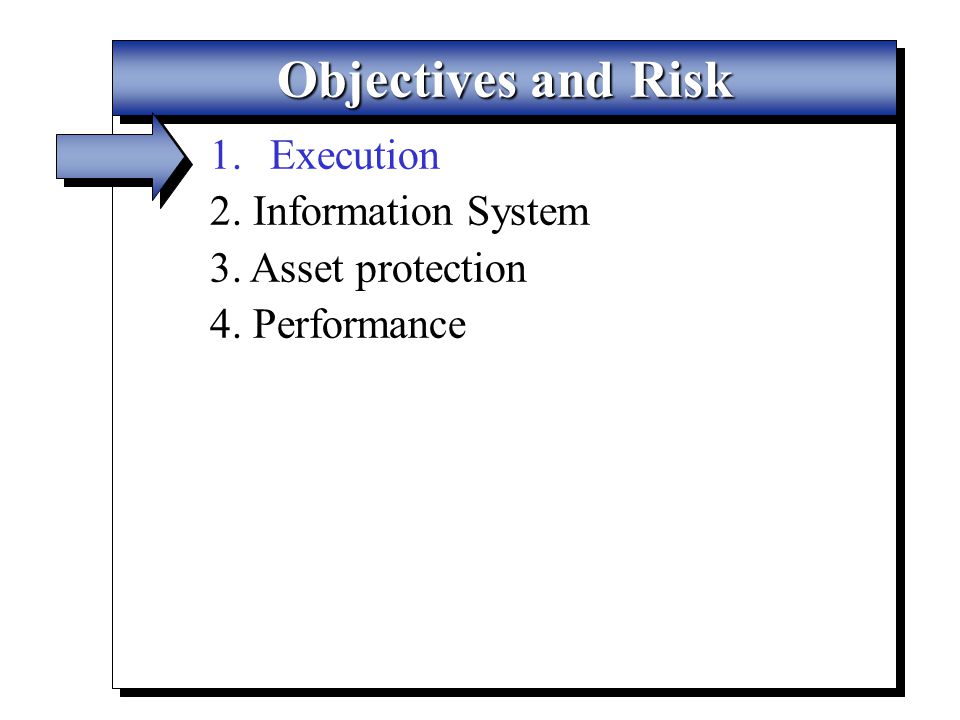 Objectives and Risk

1. Execution
2. Information System
3. Asset protection
4. Performance